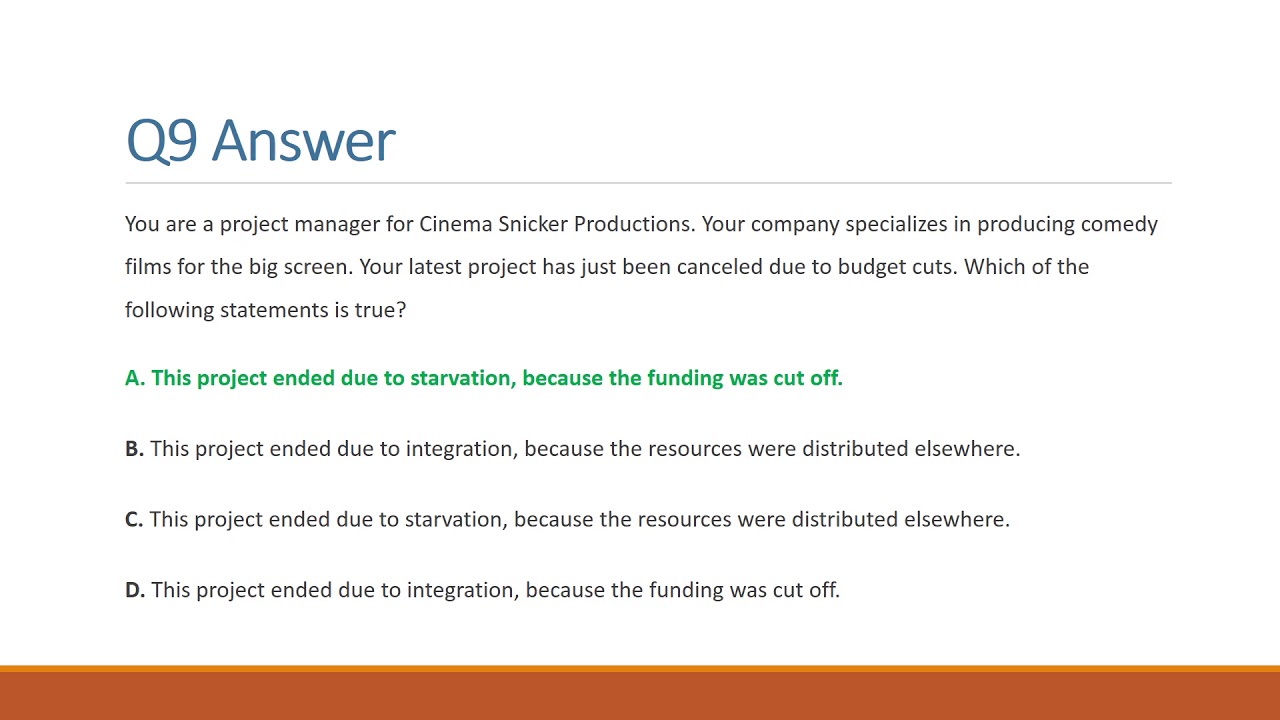 Q9 Answer

You are a project manager for Cinema Snicker Productions. Your company specializes in producing comedy films for the big screen. Your latest project has just been canceled due to budget cuts. Which of the following statements is true?

A. This project ended due to starvation, because the funding was cut off.

B. This project ended due to integration, because the resources were distributed elsewhere.

C. This project ended due to starvation, because the resources were distributed elsewhere.

D. This project ended due to integration, because the funding was cut off.